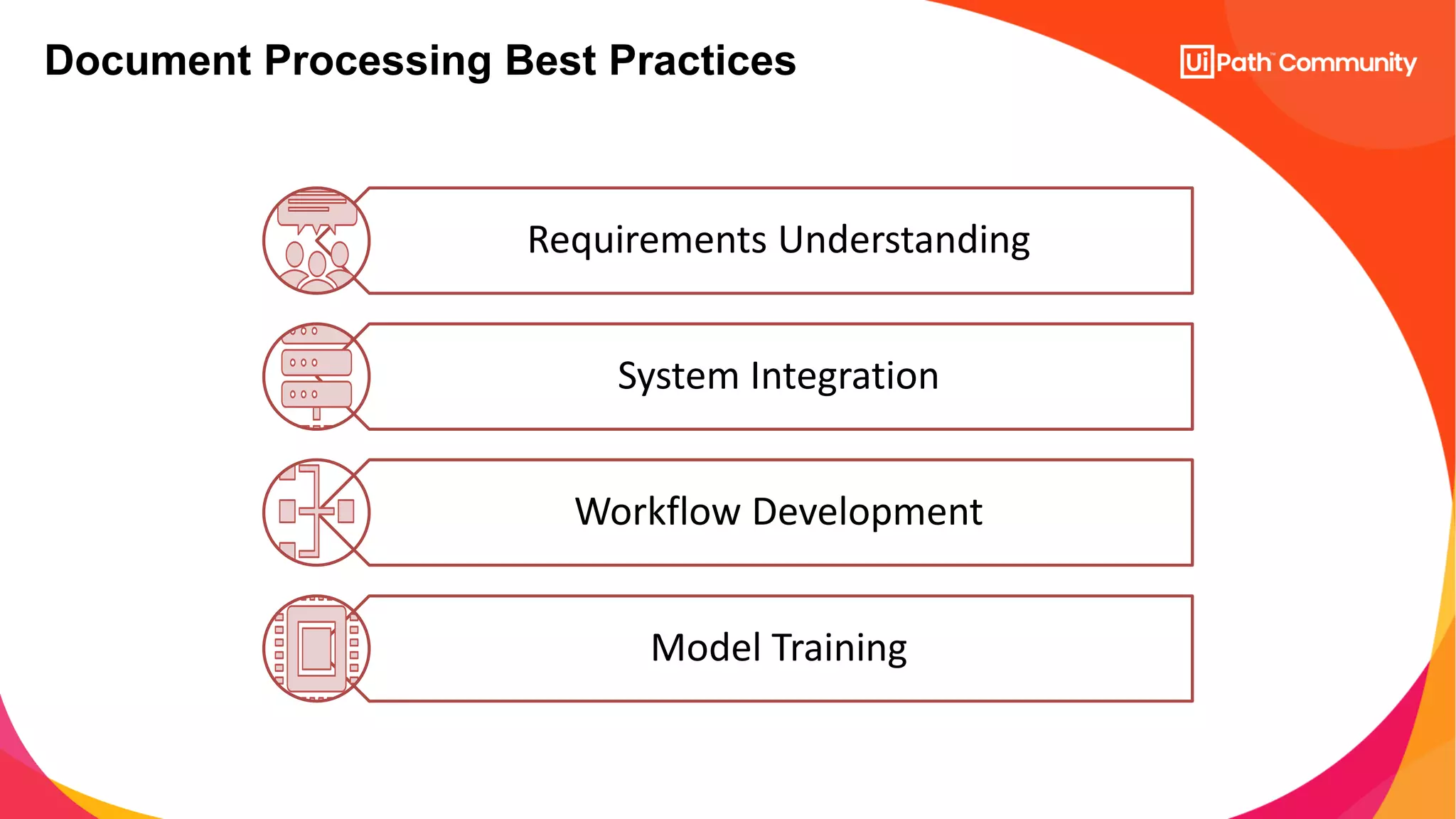 Document Processing Best Practices

UiPath™ Community

Requirements Understanding

System Integration

Workflow Development

Model Training